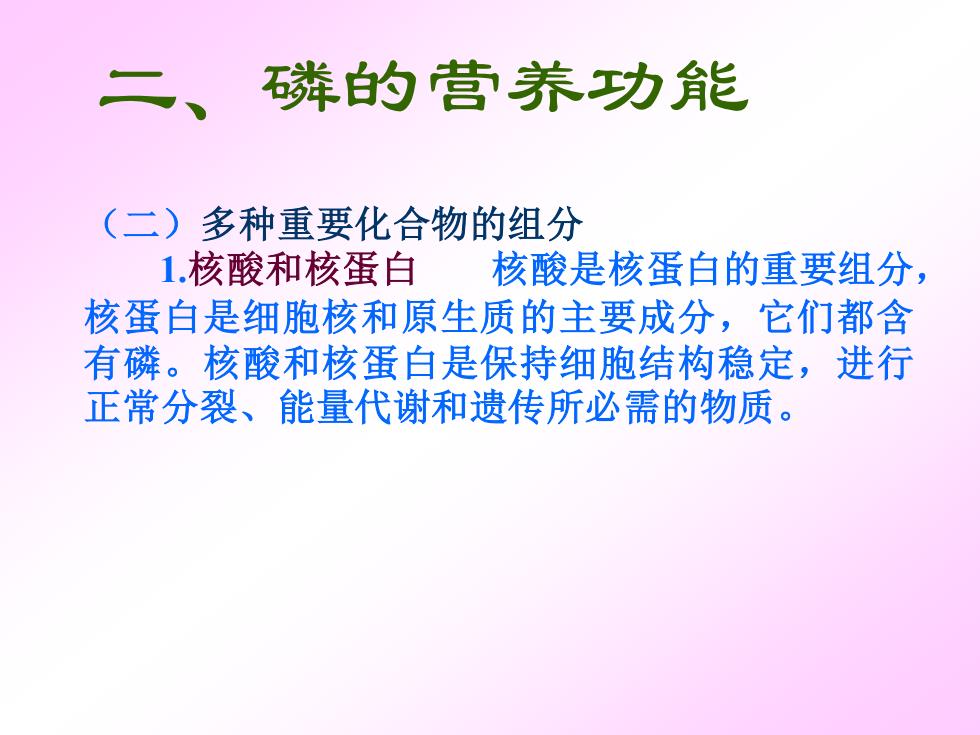 二、磷的营养功能

（二）多种重要化合物的组分

1.核酸和核蛋白　　核酸是核蛋白的重要组分，核蛋白是细胞核和原生质的主要成分，它们都含有磷。核酸和核蛋白是保持细胞结构稳定，进行正常分裂、能量代谢和遗传所必需的物质。